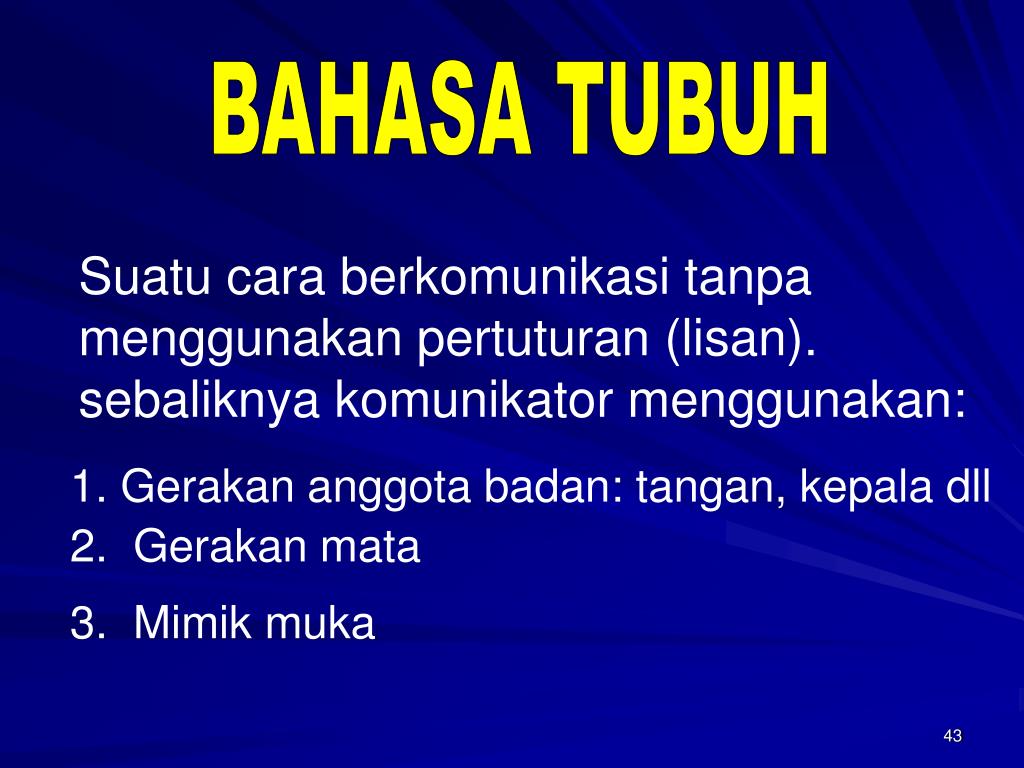 BAHASA TUBUH

Suatu cara berkomunikasi tanpa menggunakan pertuturan (lisan). sebaliknya komunikator menggunakan:

1. Gerakan anggota badan: tangan, kepala dll
2. Gerakan mata
3. Mimik muka

43